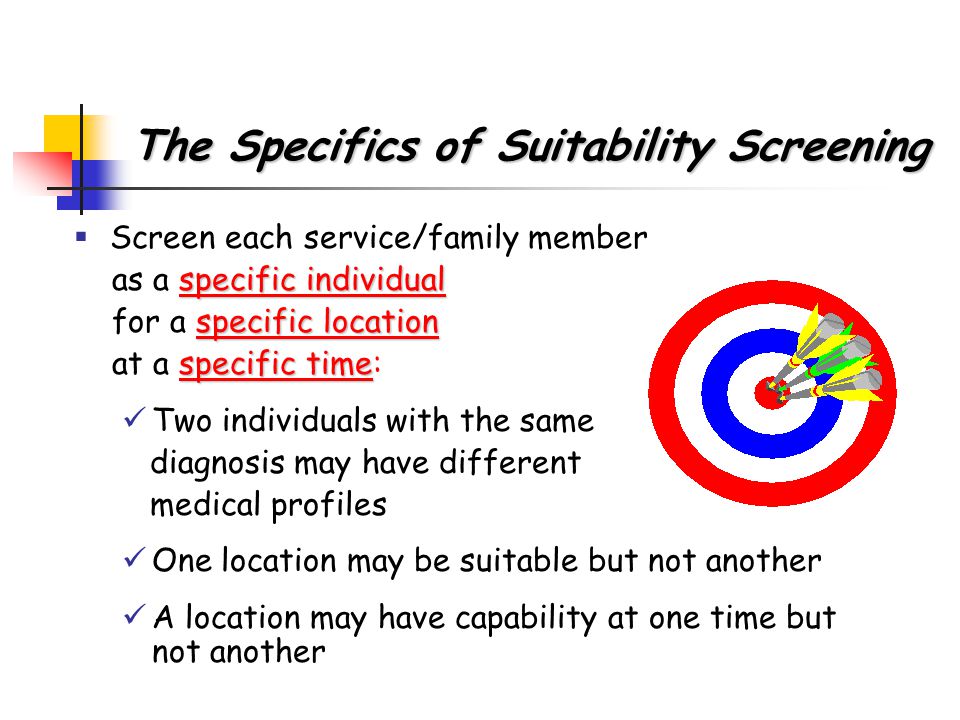 The Specifics of Suitability Screening

▪ Screen each service/family member as a specific individual for a specific location at a specific time:

✓ Two individuals with the same diagnosis may have different medical profiles

✓ One location may be suitable but not another

✓ A location may have capability at one time but not another